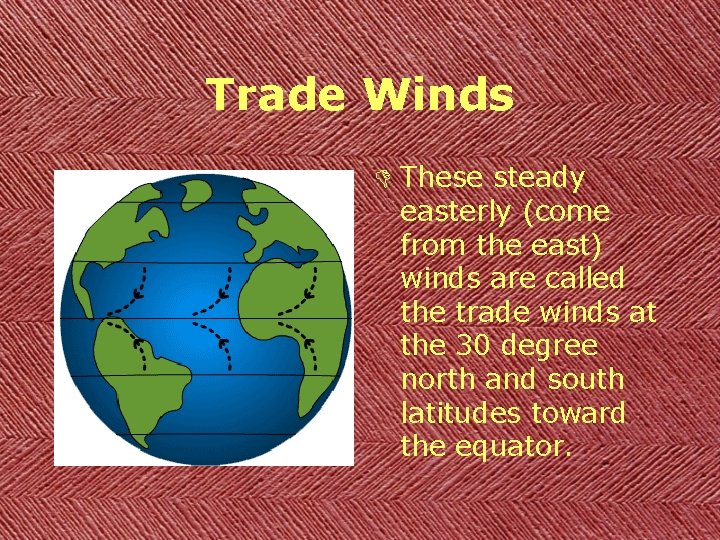 Trade Winds

These steady easterly (come from the east) winds are called the trade winds at the 30 degree north and south latitudes toward the equator.